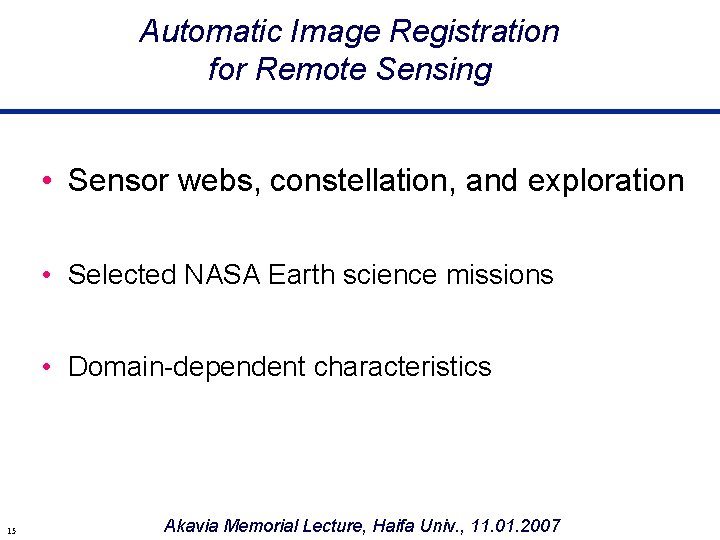 Automatic Image Registration for Remote Sensing

• Sensor webs, constellation, and exploration

• Selected NASA Earth science missions

• Domain-dependent characteristics

15

Akavia Memorial Lecture, Haifa Univ., 11.01.2007